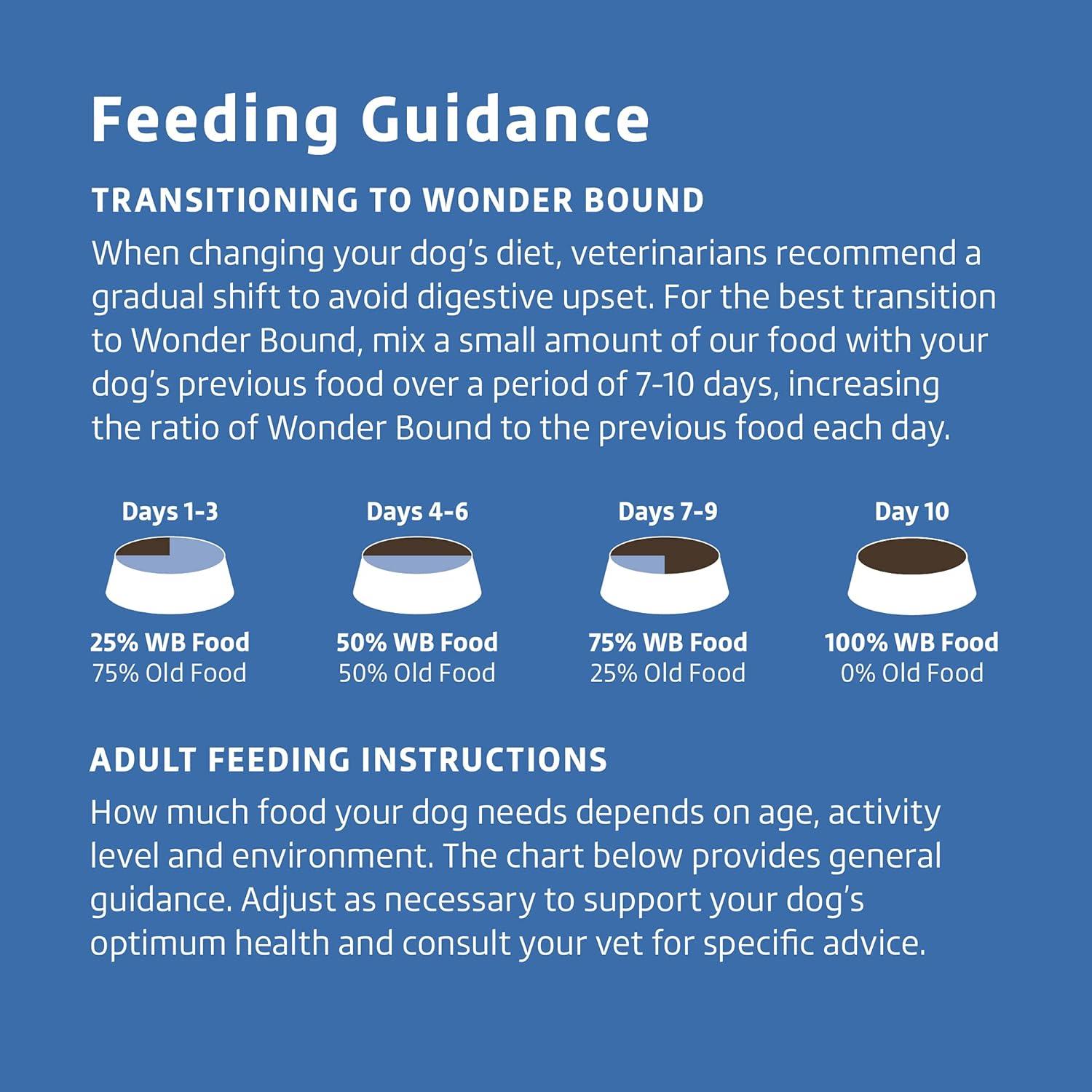 Feeding Guidance

TRANSITIONING TO WONDER BOUND

When changing your dog's diet, veterinarians recommend a gradual shift to avoid digestive upset. For the best transition to Wonder Bound, mix a small amount of our food with your dog's previous food over a period of 7-10 days, increasing the ratio of Wonder Bound to the previous food each day.

Days 1-3
25% WB Food
75% Old Food

Days 4-6
50% WB Food
50% Old Food

Days 7-9
75% WB Food
25% Old Food

Day 10
100% WB Food
0% Old Food

ADULT FEEDING INSTRUCTIONS

How much food your dog needs depends on age, activity level and environment. The chart below provides general guidance. Adjust as necessary to support your dog's optimum health and consult your vet for specific advice.